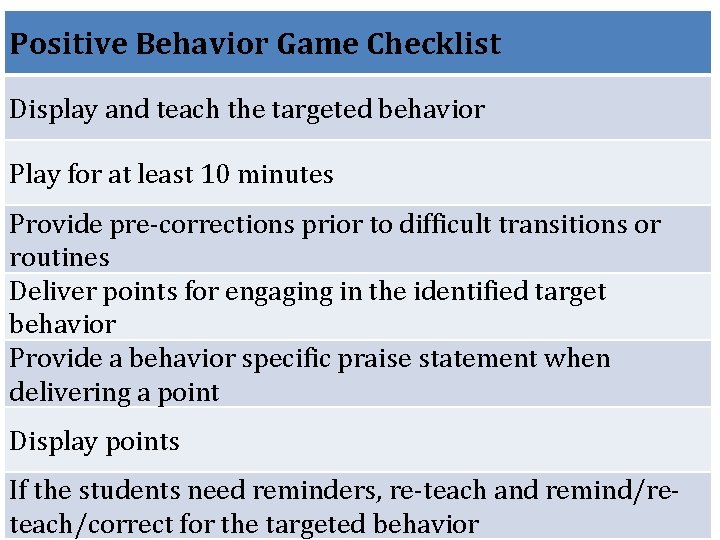 | Positive Behavior Game Checklist |
|---|
| Display and teach the targeted behavior |
| Play for at least 10 minutes |
| Provide pre-corrections prior to difficult transitions or routines |
| Deliver points for engaging in the identified target behavior |
| Provide a behavior specific praise statement when delivering a point |
| Display points |
| If the students need reminders, re-teach and remind/re-teach/correct for the targeted behavior |